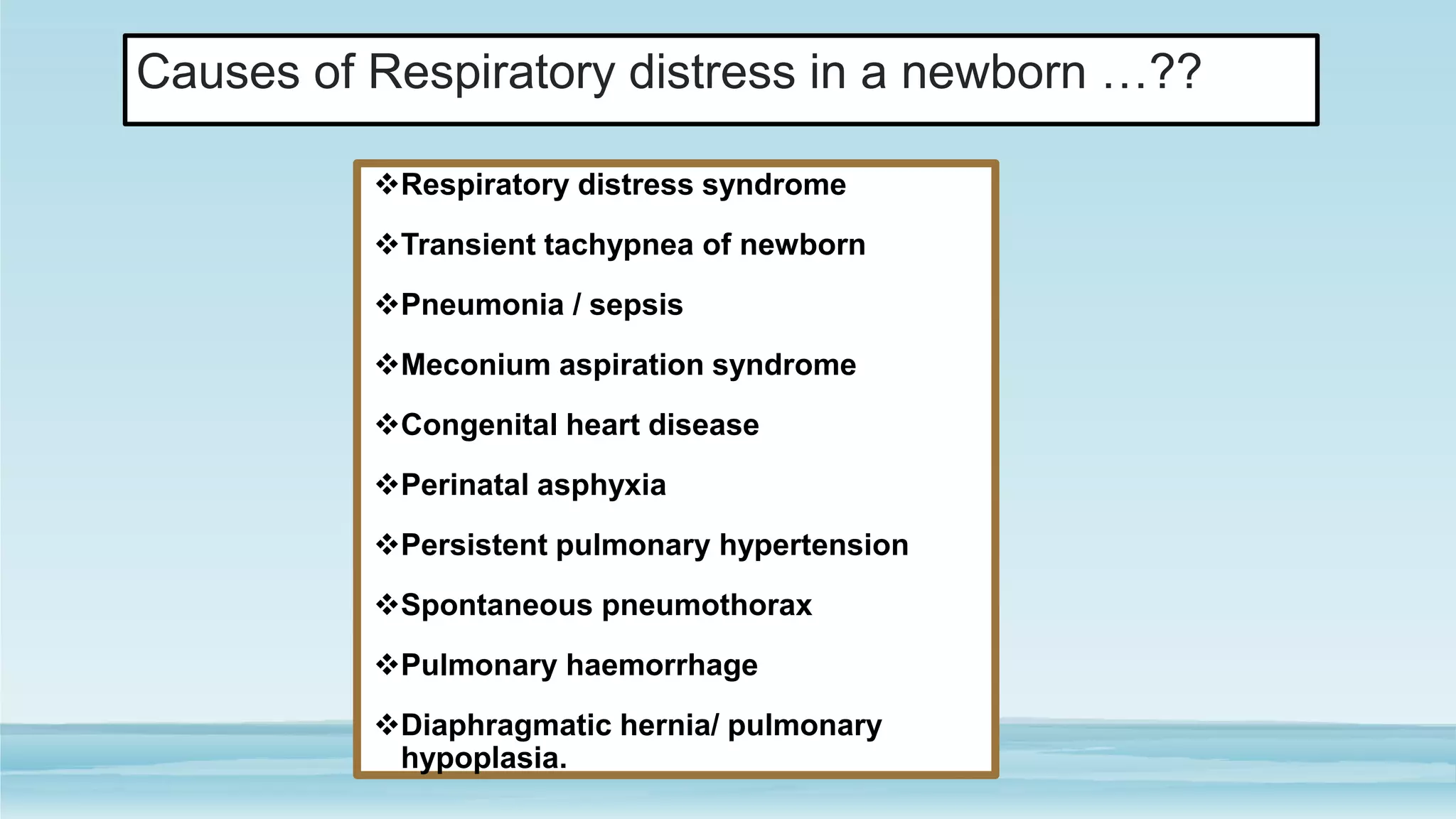 Causes of Respiratory distress in a newborn …??

❖Respiratory distress syndrome

❖Transient tachypnea of newborn

❖Pneumonia / sepsis

❖Meconium aspiration syndrome

❖Congenital heart disease

❖Perinatal asphyxia

❖Persistent pulmonary hypertension

❖Spontaneous pneumothorax

❖Pulmonary haemorrhage

❖Diaphragmatic hernia/ pulmonary hypoplasia.